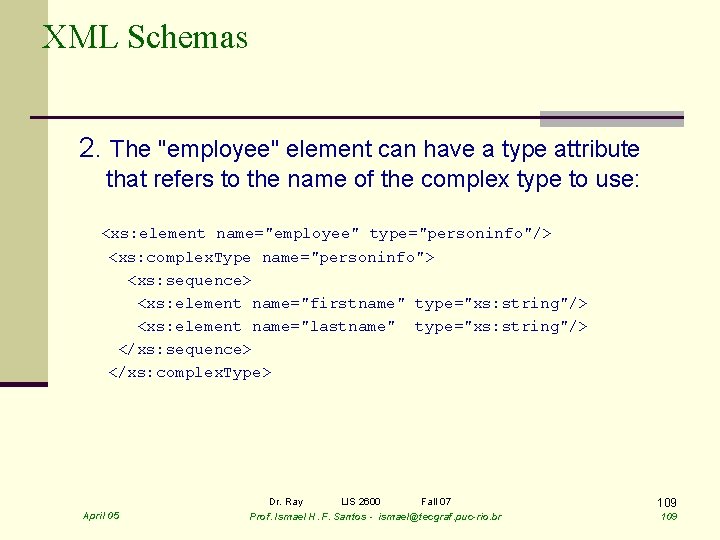 XML Schemas

2. The "employee" element can have a type attribute that refers to the name of the complex type to use:

<xs:element name="employee" type="personinfo"/>
<xs:complexType name="personinfo">
<xs:sequence>
<xs:element name="firstname" type="xs:string"/>
<xs:element name="lastname" type="xs:string"/>
</xs:sequence>
</xs:complexType>

Dr. Ray LIS 2600 Fall 07

109

April 05

Prof. Ismael H. F. Santos - ismael@tecgraf.puc-rio.br

109